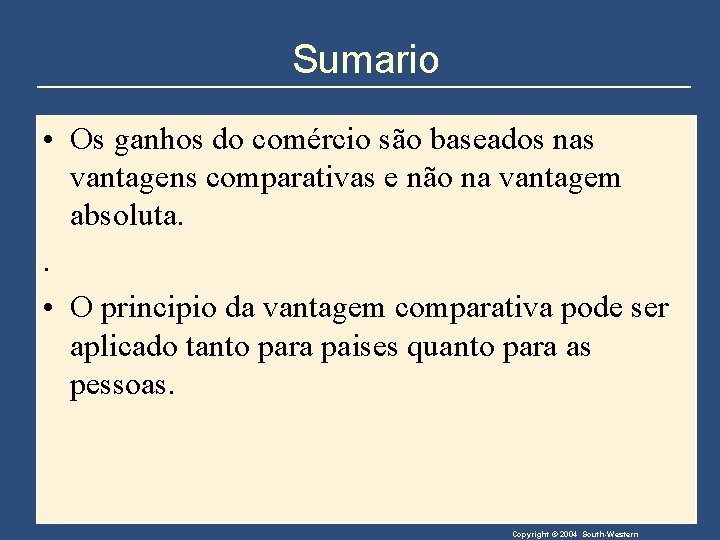 Sumario

• Os ganhos do comércio são baseados nas vantagens comparativas e não na vantagem absoluta.

.

• O principio da vantagem comparativa pode ser aplicado tanto para paises quanto para as pessoas.

Copyright © 2004 South-Western